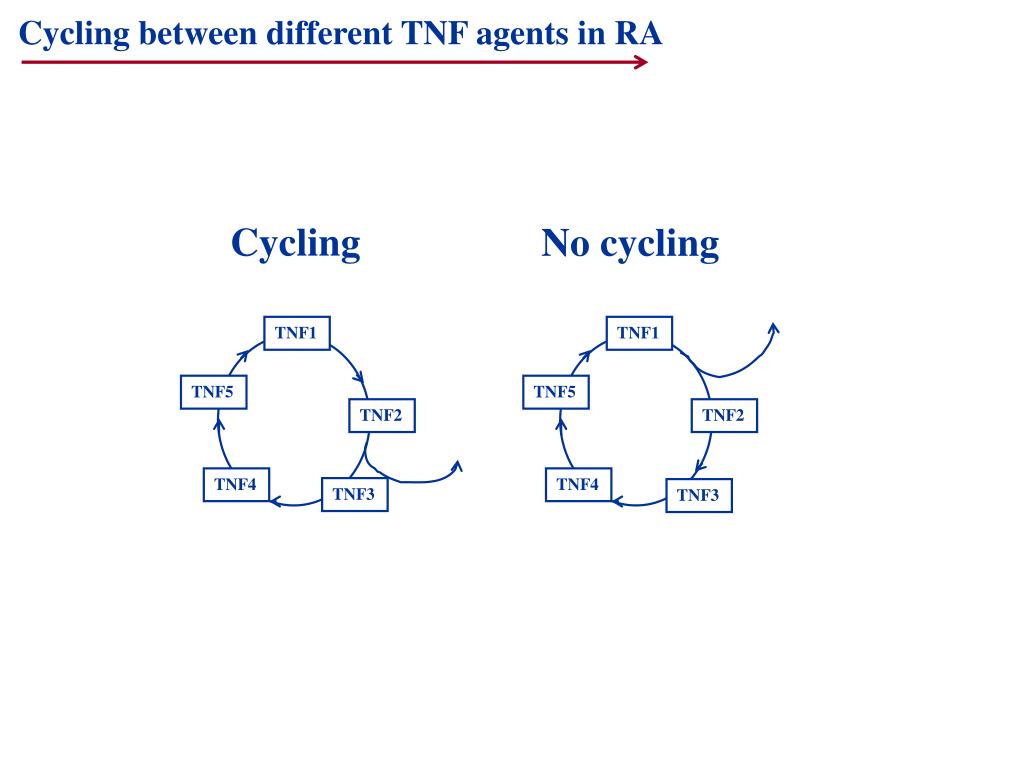 Cycling between different TNF agents in RA

Cycling

TNF1
TNF2
TNF3
TNF4
TNF5

No cycling

TNF1
TNF2
TNF3
TNF4
TNF5